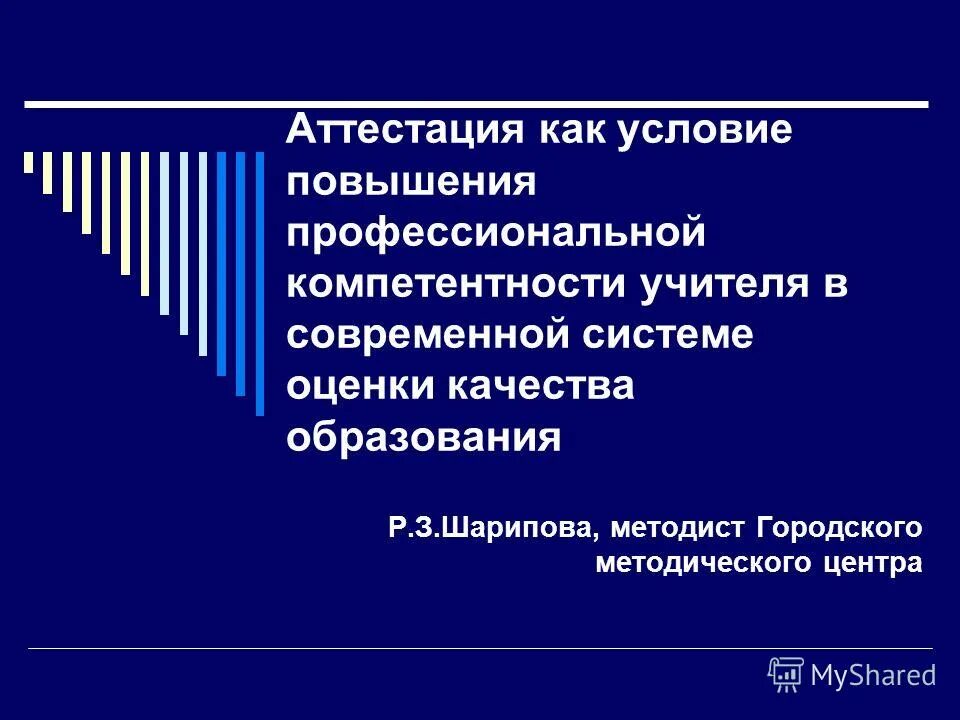 Аттестация как условие повышения профессиональной компетентности учителя в современной системе оценки качества образования

Р.З.Шарипова, методист Городского методического центра

MyShared